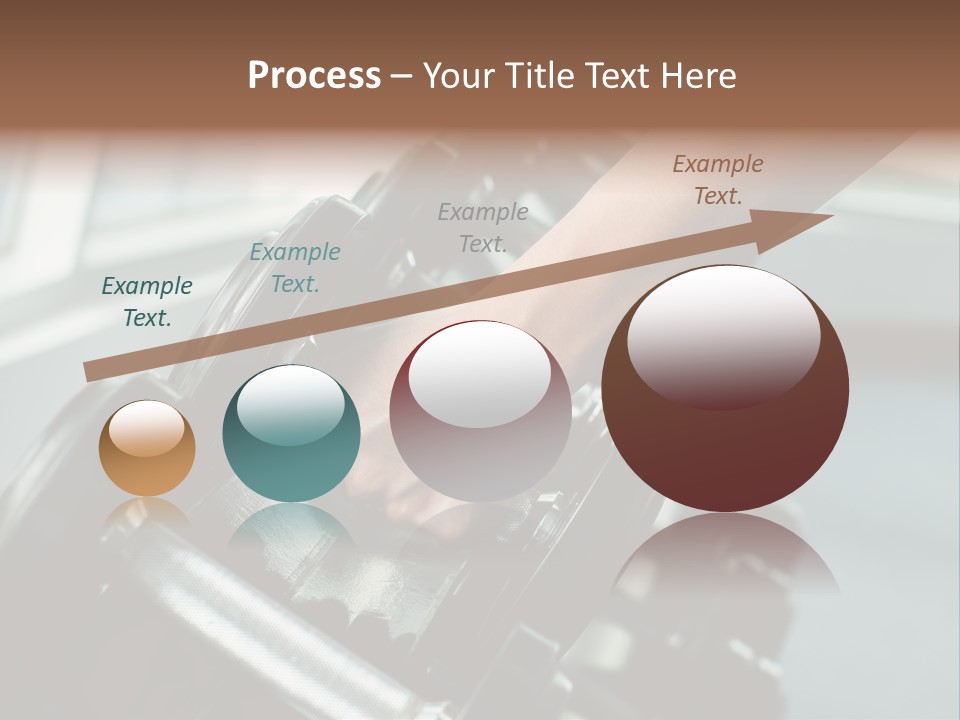 Process – Your Title Text Here

Example Text.

Example Text.

Example Text.

Example Text.